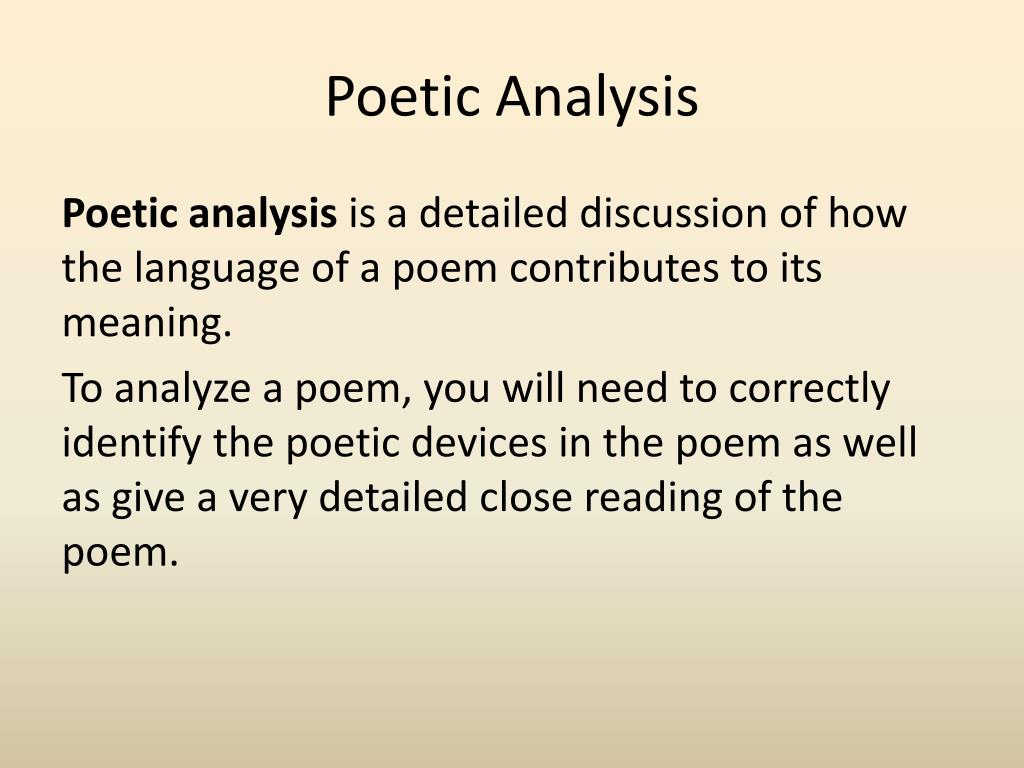 Poetic Analysis

Poetic analysis is a detailed discussion of how the language of a poem contributes to its meaning.

To analyze a poem, you will need to correctly identify the poetic devices in the poem as well as give a very detailed close reading of the poem.